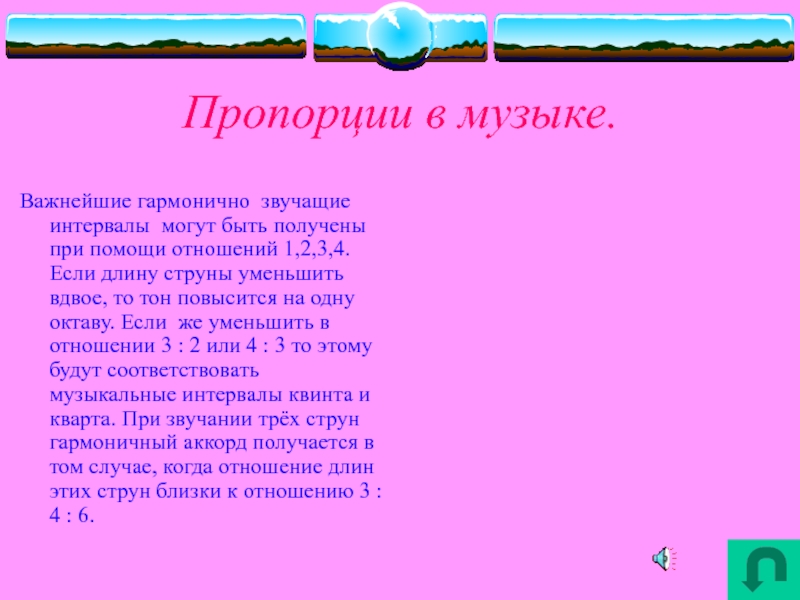 Пропорции в музыке.

Важнейшие гармонично звучащие интервалы могут быть получены при помощи отношений 1,2,3,4. Если длину струны уменьшить вдвое, то тон повысится на одну октаву. Если же уменьшить в отношении 3 : 2 или 4 : 3 то этому будут соответствовать музыкальные интервалы квинта и кварта. При звучании трёх струн гармоничный аккорд получается в том случае, когда отношение длин этих струн близки к отношению 3 : 4 : 6.